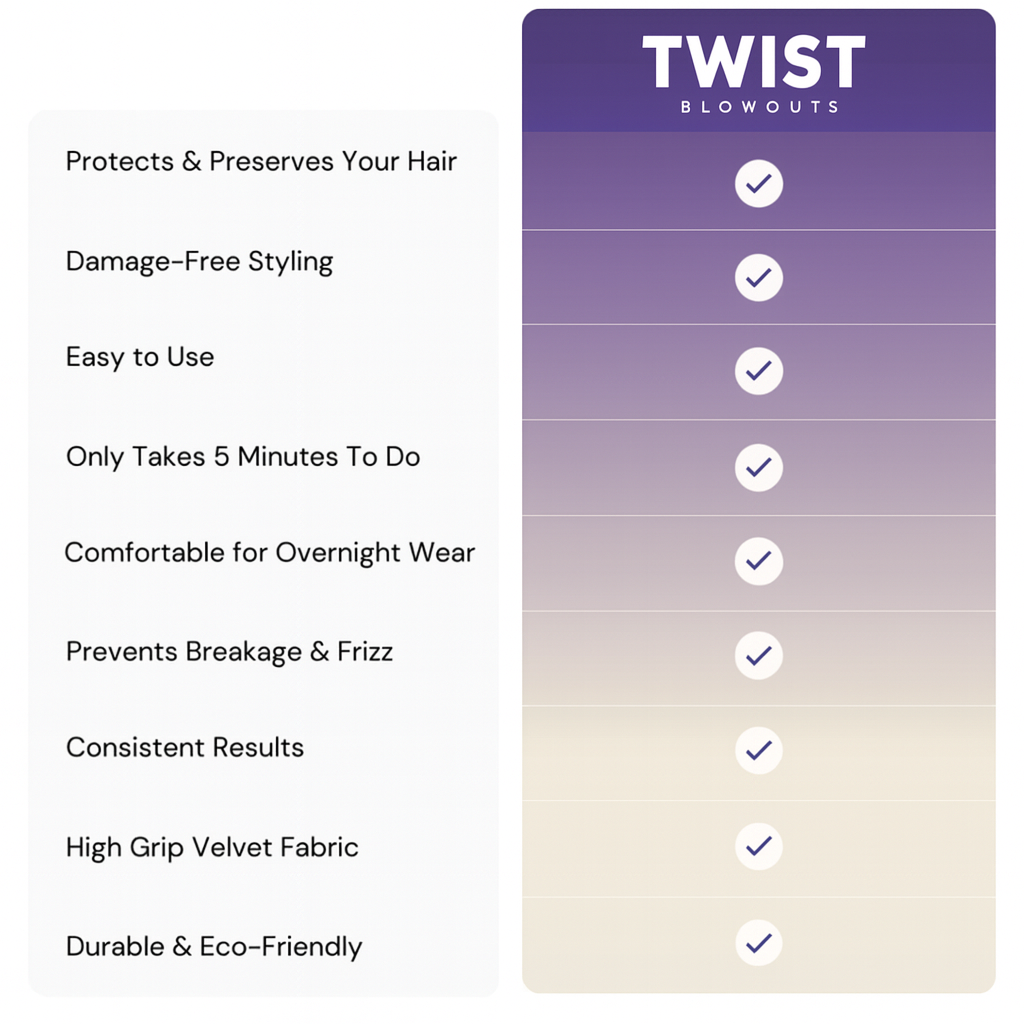 | | TWIST BLOWOUTS |
|---|---|
| Protects & Preserves Your Hair | ✓ |
| Damage-Free Styling | ✓ |
| Easy to Use | ✓ |
| Only Takes 5 Minutes To Do | ✓ |
| Comfortable for Overnight Wear | ✓ |
| Prevents Breakage & Frizz | ✓ |
| Consistent Results | ✓ |
| High Grip Velvet Fabric | ✓ |
| Durable & Eco-Friendly | ✓ |